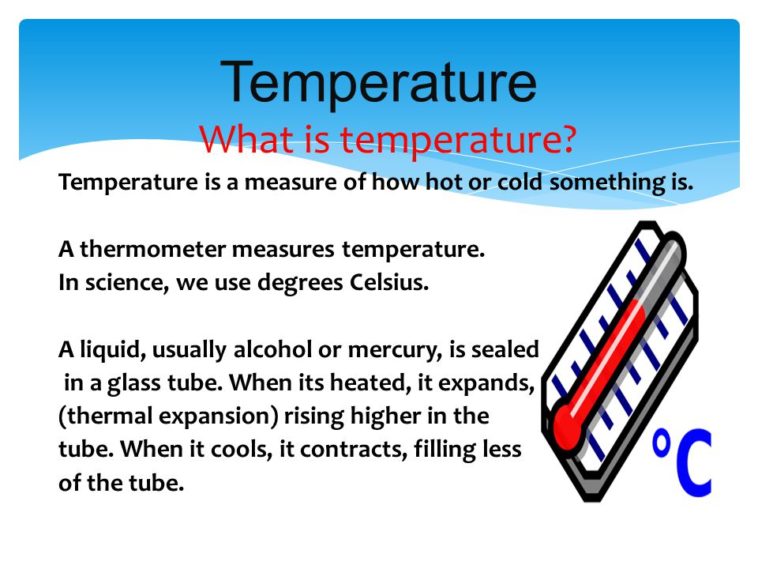 Temperature
What is temperature?

Temperature is a measure of how hot or cold something is.

A thermometer measures temperature.
In science, we use degrees Celsius.

A liquid, usually alcohol or mercury, is sealed in a glass tube. When its heated, it expands, (thermal expansion) rising higher in the tube. When it cools, it contracts, filling less of the tube.

°C